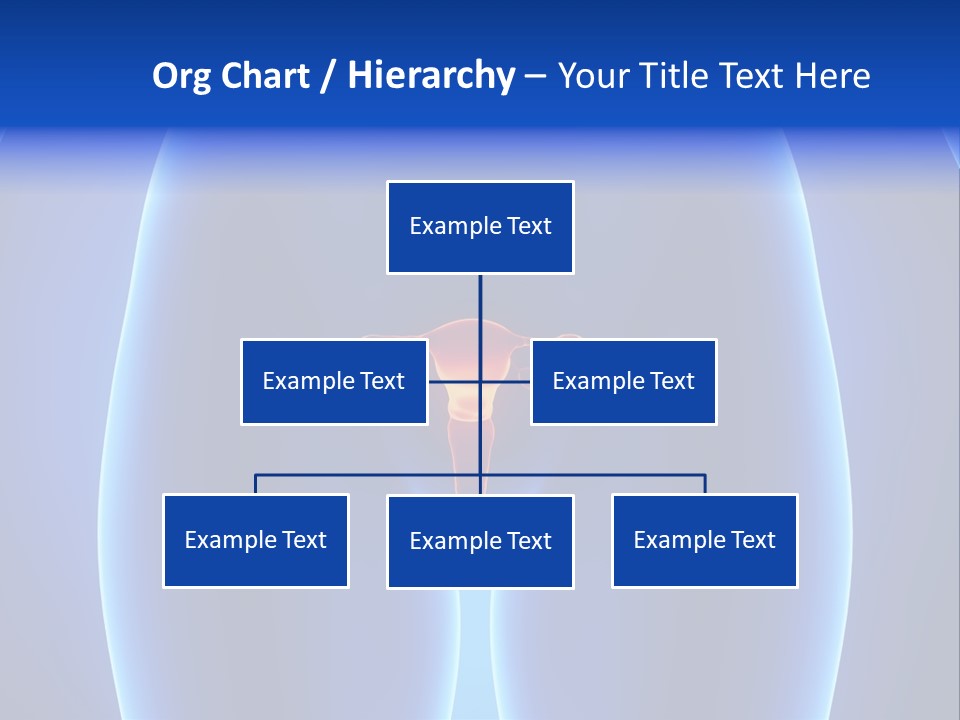 Org Chart / Hierarchy – Your Title Text Here

Example Text

Example Text

Example Text

Example Text

Example Text

Example Text